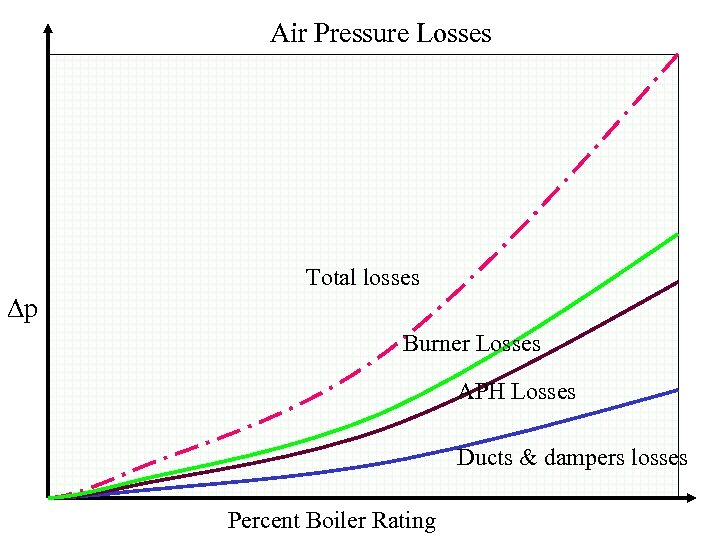 Air Pressure Losses

$\Delta p$

Total losses

Burner Losses

APH Losses

Ducts & dampers losses

Percent Boiler Rating